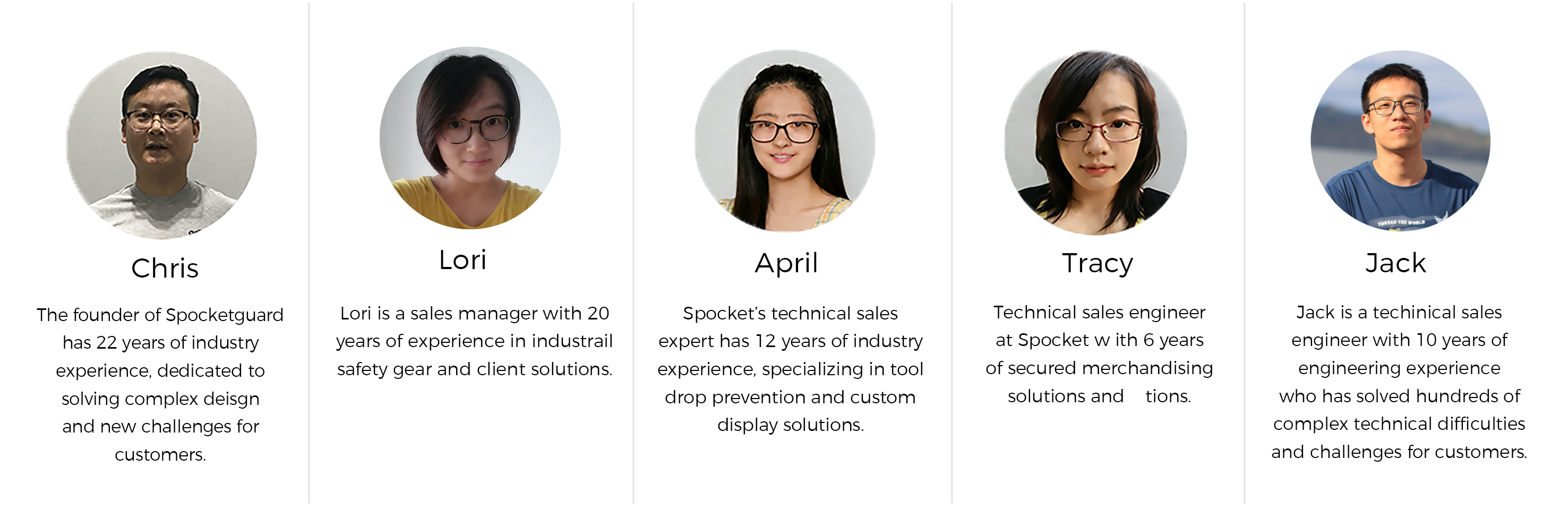 Chris

The founder of Spocketguard has 22 years of industry experience, dedicated to solving complex deisgn and new challenges for customers.

Lori

Lori is a sales manager with 20 years of experience in industrail safety gear and client solutions.

April

Spocket's technical sales expert has 12 years of industry experience, specializing in tool drop prevention and custom display solutions.

Tracy

Technical sales engineer at Spocket w ith 6 years of secured merchandising solutions and tions.

Jack

Jack is a techinical sales engineer with 10 years of engineering experience who has solved hundreds of complex technical difficulties and challenges for customers.